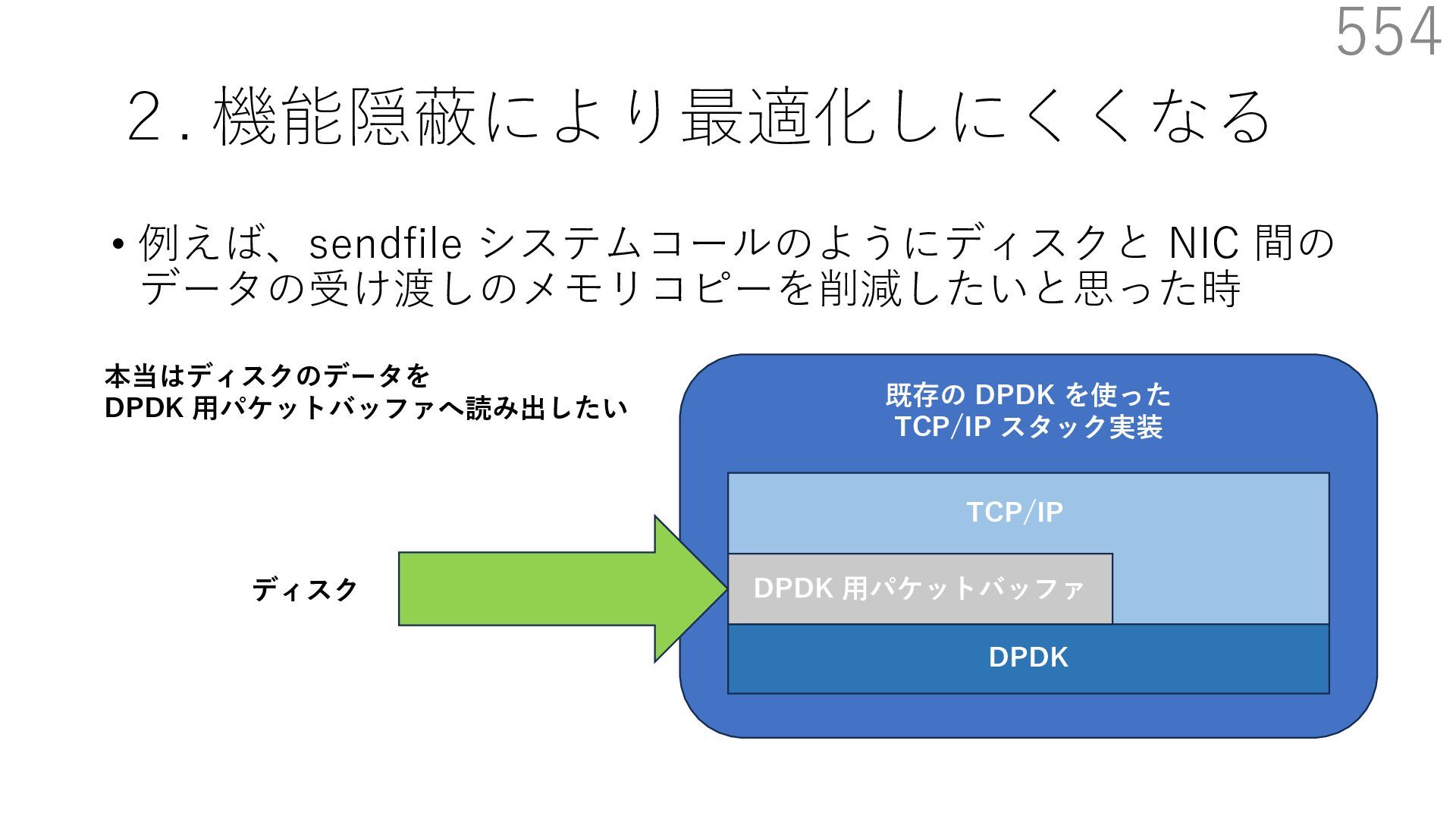 554

2. 機能隠蔽により最適化しにくくなる

• 例えば、sendfile システムコールのようにディスクと NIC 間のデータの受け渡しのメモリコピーを削減したいと思った時

本当はディスクのデータを
DPDK 用パケットバッファへ読み出したい

既存の DPDK を使った
TCP/IP スタック実装

TCP/IP

ディスク

DPDK 用パケットバッファ

DPDK